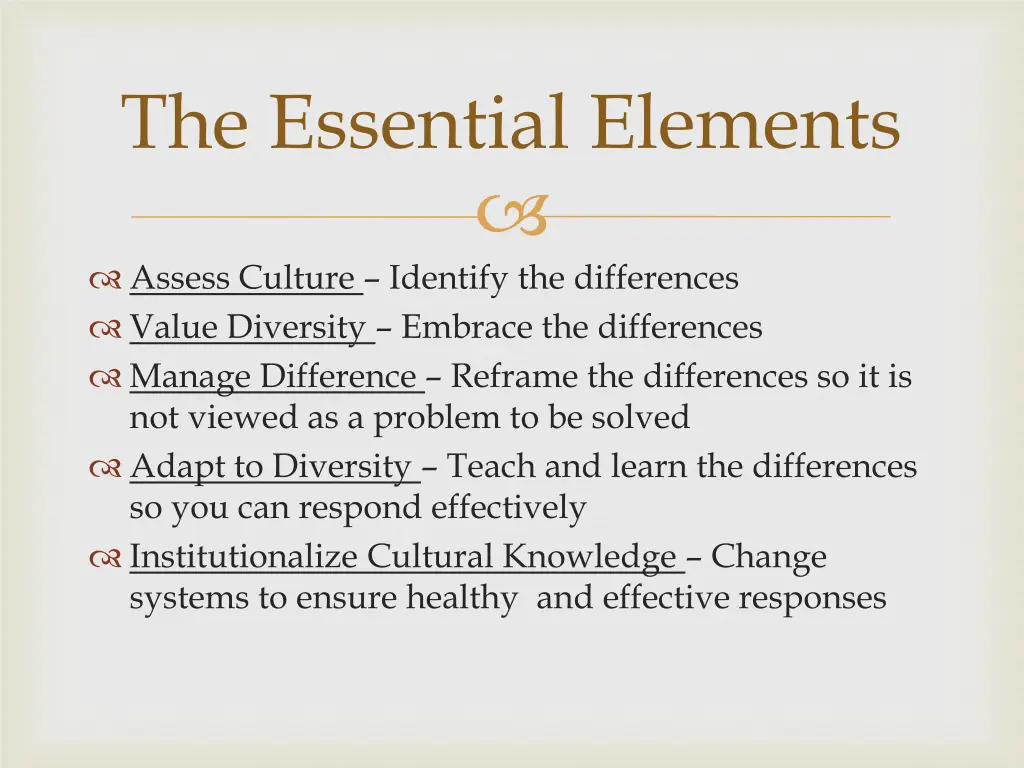 The Essential Elements

Assess Culture – Identify the differences
Value Diversity – Embrace the differences
Manage Difference – Reframe the differences so it is not viewed as a problem to be solved
Adapt to Diversity – Teach and learn the differences so you can respond effectively
Institutionalize Cultural Knowledge – Change systems to ensure healthy and effective responses